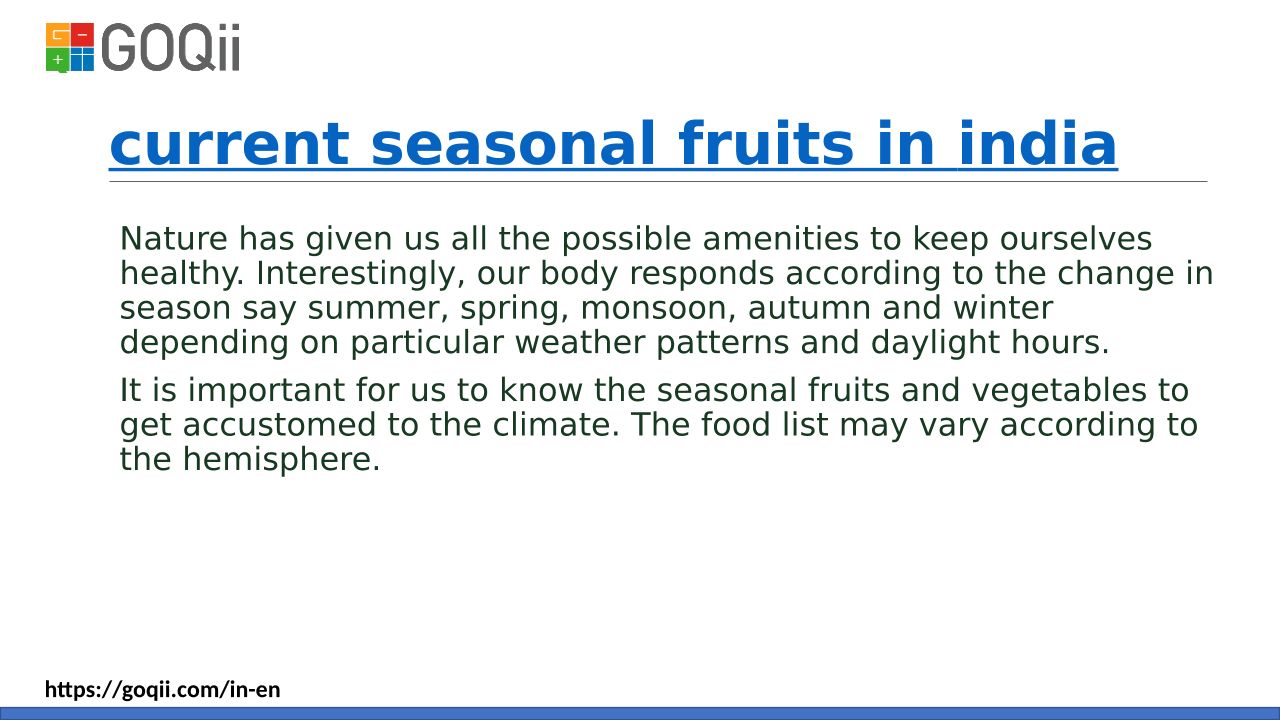 GOQii

current seasonal fruits in india

Nature has given us all the possible amenities to keep ourselves healthy. Interestingly, our body responds according to the change in season say summer, spring, monsoon, autumn and winter depending on particular weather patterns and daylight hours.

It is important for us to know the seasonal fruits and vegetables to get accustomed to the climate. The food list may vary according to the hemisphere.

https://goqii.com/in-en